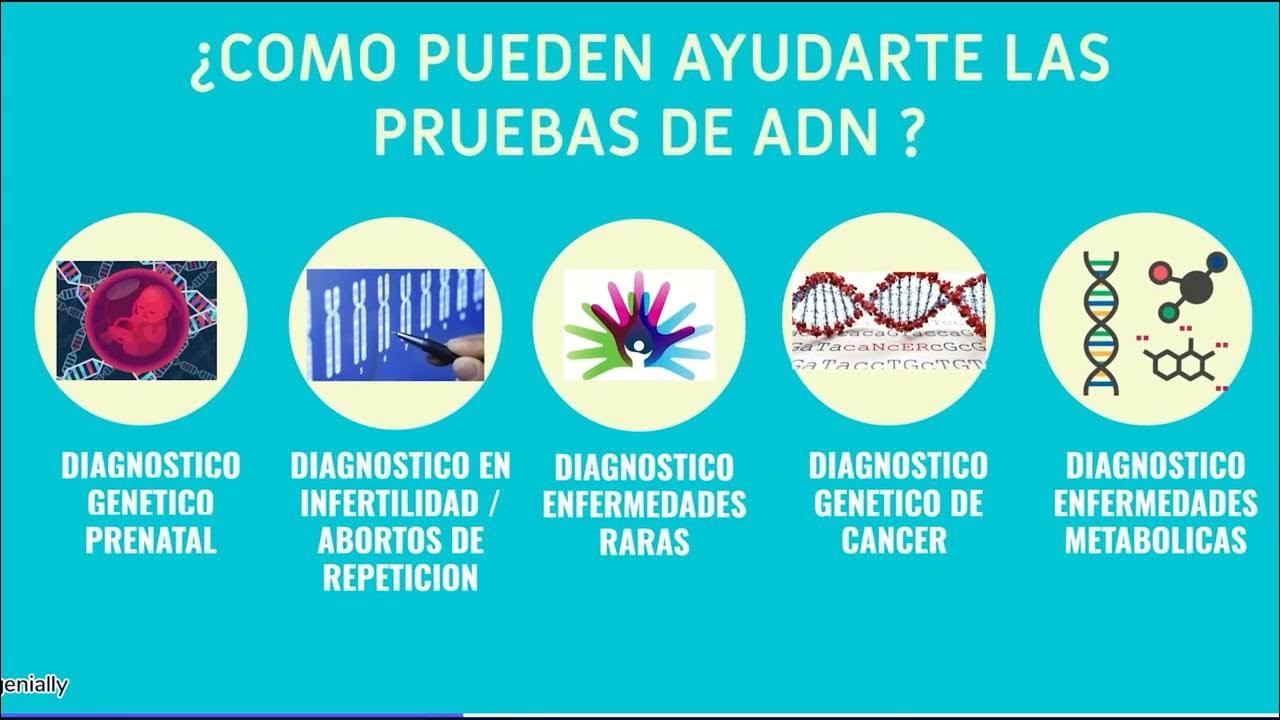 ¿COMO PUEDEN AYUDARTE LAS PRUEBAS DE ADN ?

GaTacaNcERcGcG
GaTaccTGcTGT

DIAGNOSTICO GENETICO PRENATAL

DIAGNOSTICO EN INFERTILIDAD / ABORTOS DE REPETICION

DIAGNOSTICO ENFERMEDADES RARAS

DIAGNOSTICO GENETICO DE CANCER

DIAGNOSTICO ENFERMEDADES METABOLICAS

genially